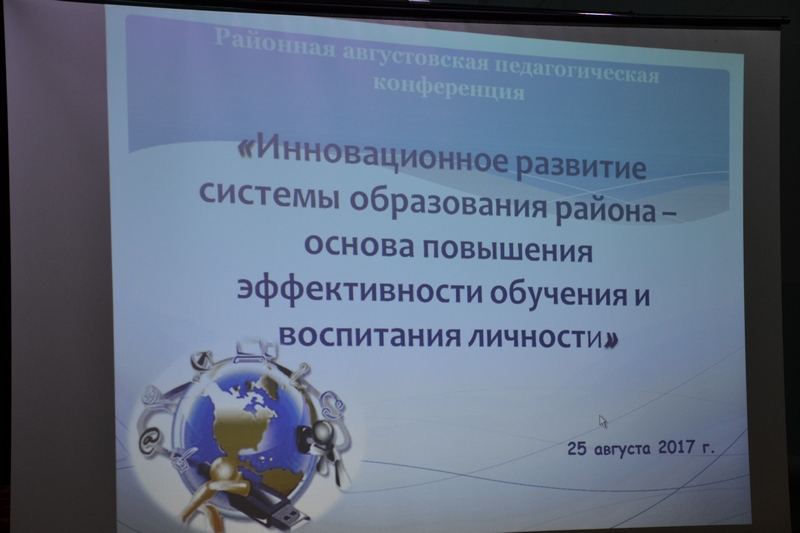 Районная августовская педагогическая конференция

«Инновационное развитие системы образования района – основа повышения эффективности обучения и воспитания личности»

25 августа 2017 г.